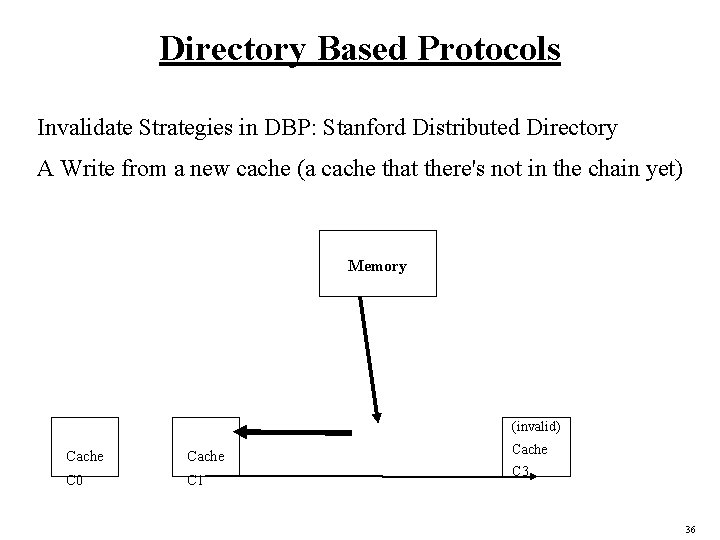 Directory Based Protocols

Invalidate Strategies in DBP: Stanford Distributed Directory

A Write from a new cache (a cache that there's not in the chain yet)

Memory

Cache C0

Cache C1

(invalid) Cache C3

36